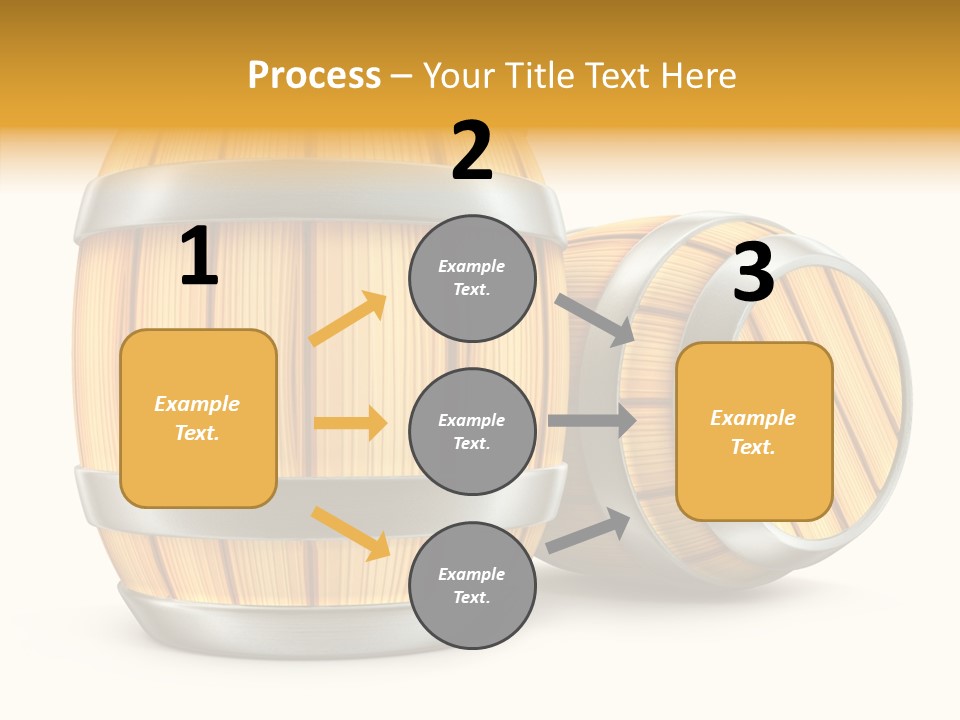 Process – Your Title Text Here

1

Example Text.

2

Example Text.

Example Text.

Example Text.

3

Example Text.